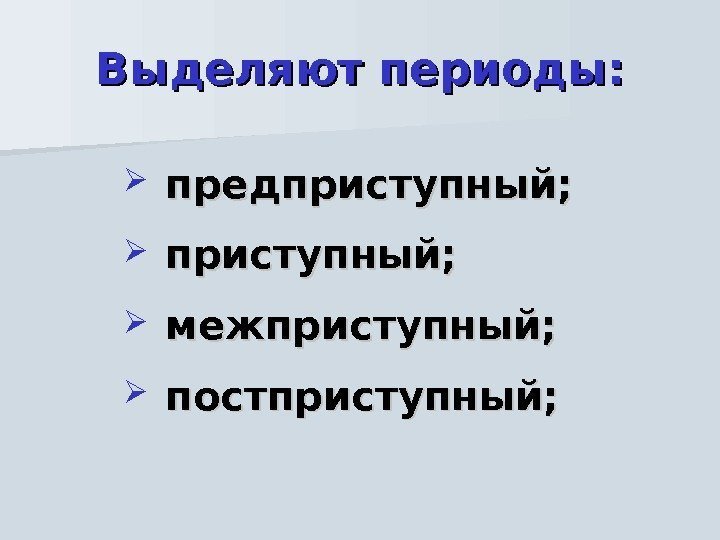 Выделяют периоды:

➢ предприступный;
➢ приступный;
➢ межприступный;
➢ постприступный;